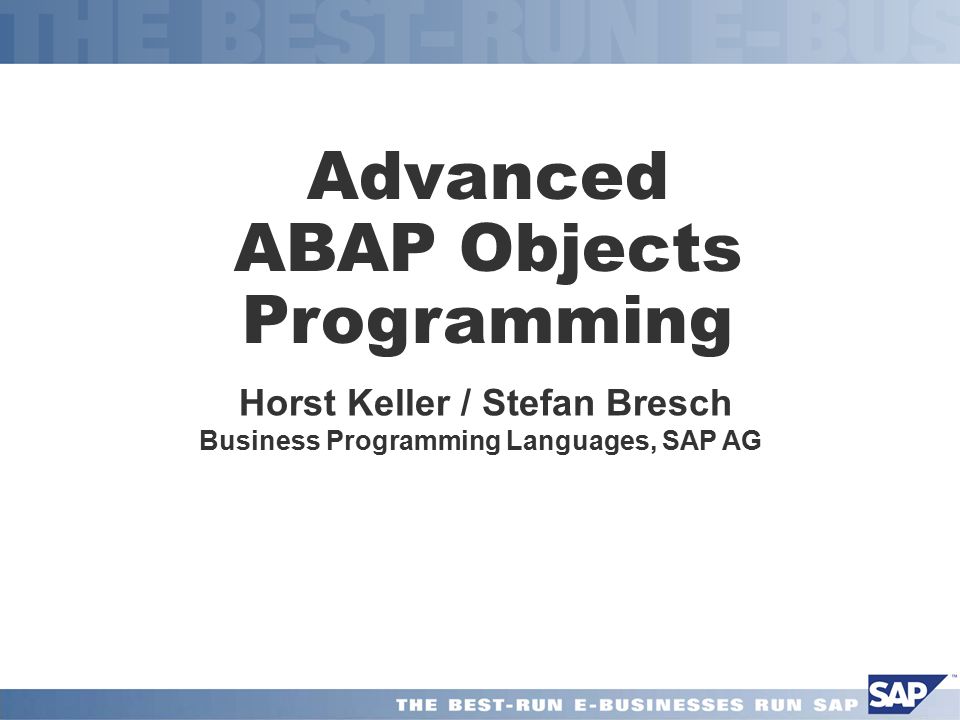 THE BEST-RUN E-BUS

Advanced ABAP Objects Programming

Horst Keller / Stefan Bresch
Business Programming Languages, SAP AG

THE BEST-RUN E-BUSINESSES RUN SAP

SAP™